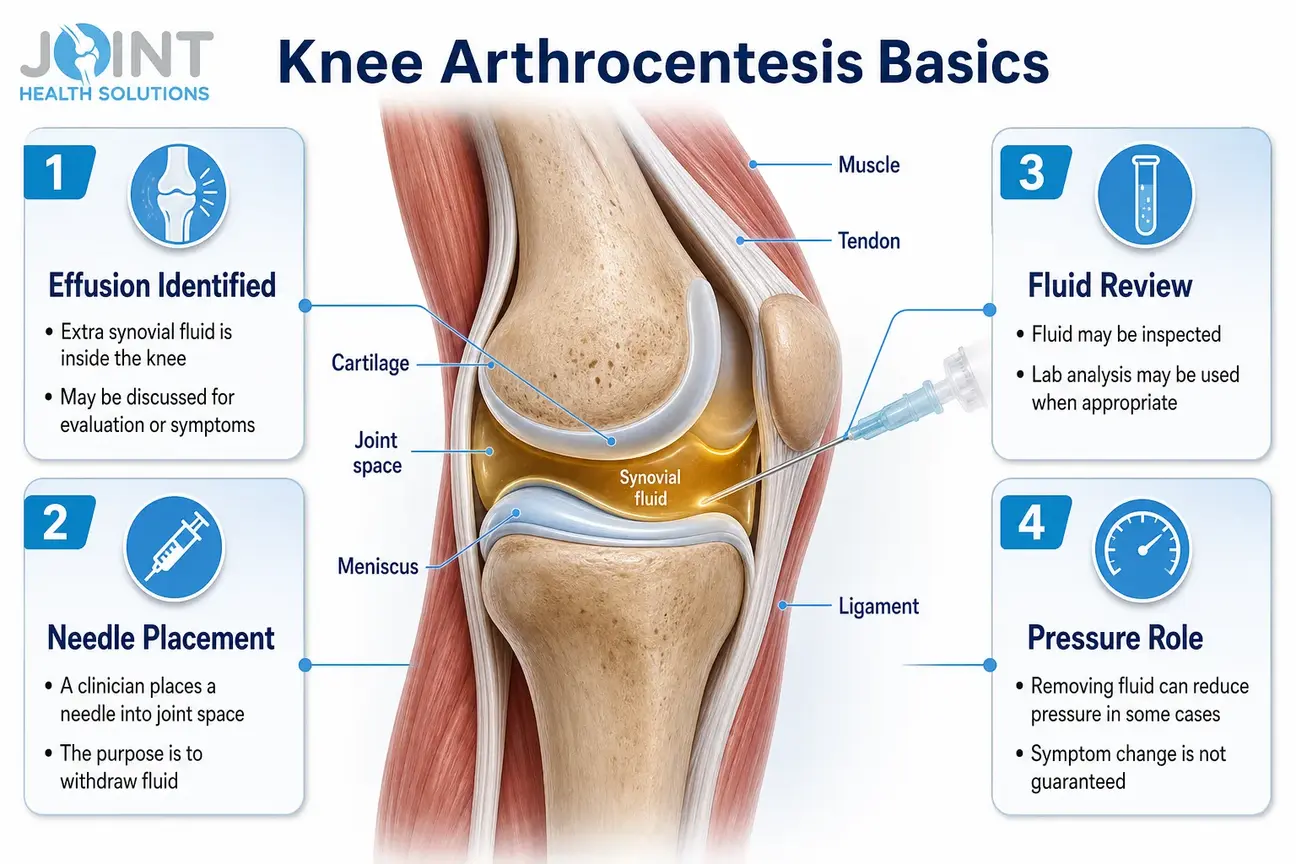 JOINT
HEALTH SOLUTIONS

Knee Arthrocentesis Basics

1

Effusion Identified

• Extra synovial fluid is inside the knee
• May be discussed for evaluation or symptoms

2

Needle Placement

• A clinician places a needle into joint space
• The purpose is to withdraw fluid

Muscle

Tendon

Cartilage

Joint space

Synovial fluid

Meniscus

Ligament

3

Fluid Review

• Fluid may be inspected
• Lab analysis may be used when appropriate

4

Pressure Role

• Removing fluid can reduce pressure in some cases
• Symptom change is not guaranteed